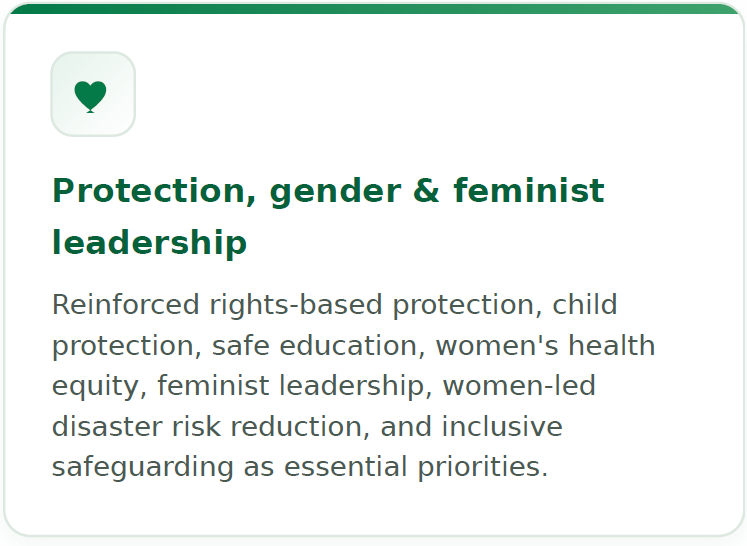 Protection, gender & feminist leadership

Reinforced rights-based protection, child protection, safe education, women's health equity, feminist leadership, women-led disaster risk reduction, and inclusive safeguarding as essential priorities.